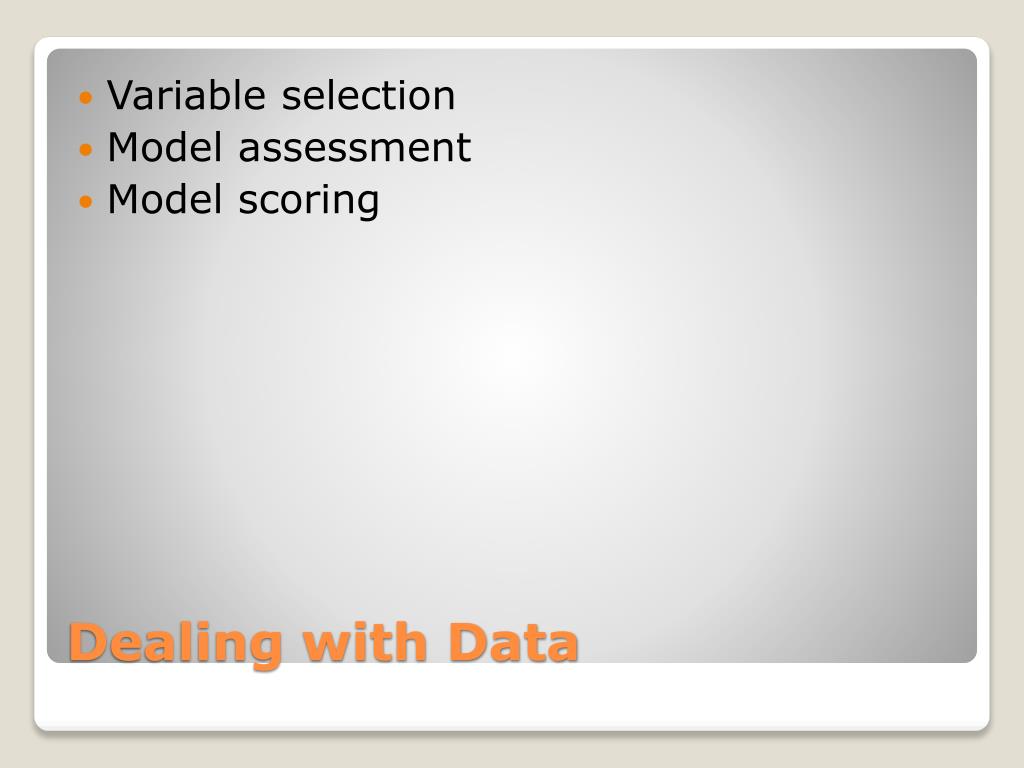 - Variable selection
- Model assessment
- Model scoring

Dealing with Data